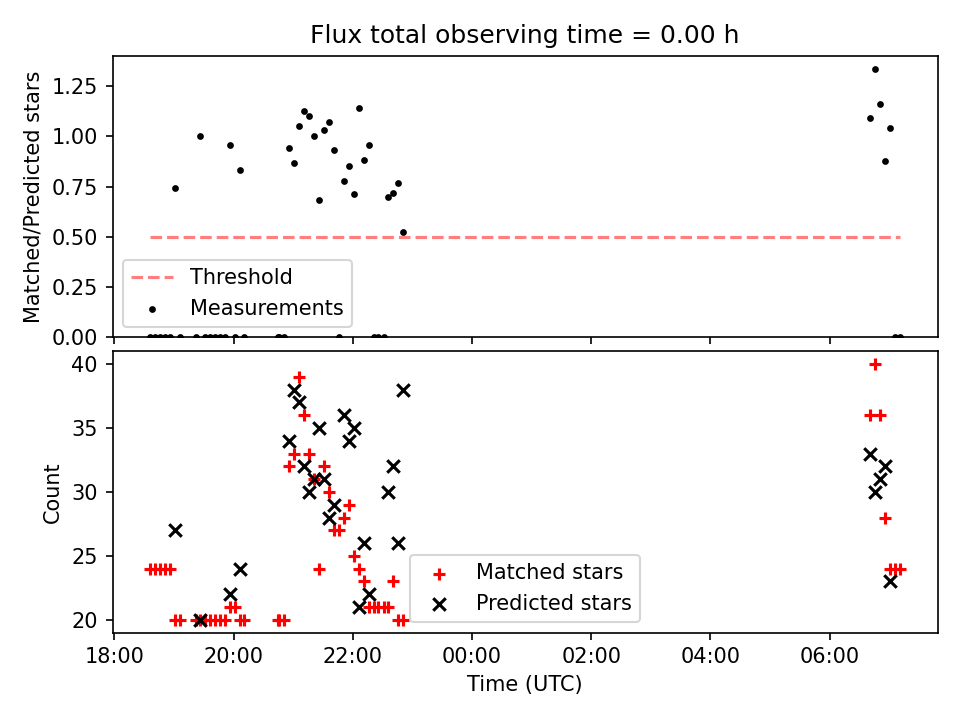 Flux total observing time = 0.00 h

Matched/Predicted stars

1.25
1.00
0.75
0.50
0.25
0.00

Threshold
Measurements

Count

40
35
30
25
20

Matched stars
Predicted stars

18:00
20:00
22:00
00:00
02:00
04:00
06:00

Time (UTC)